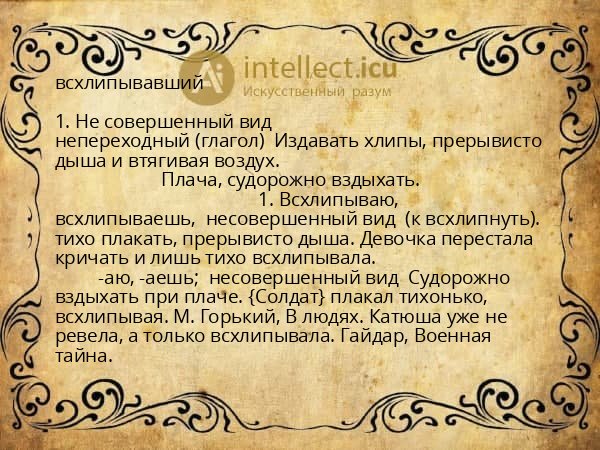 intellect.icu
Искусственный разум

всхлипывавший

1. Не совершенный вид непереходный (глагол) Издавать хлипы, прерывисто дыша и втягивая воздух.
Плача, судорожно вздыхать.
1. Всхлипываю, всхлипываешь, несовершенный вид (к всхлипнуть). тихо плакать, прерывисто дыша. Девочка перестала кричать и лишь тихо всхлипывала.
-аю, -аешь; несовершенный вид Судорожно вздыхать при плаче. {Солдат} плакал тихонько, всхлипывая. М. Горький, В людях. Катюша уже не ревела, а только всхлипывала. Гайдар, Военная тайна.